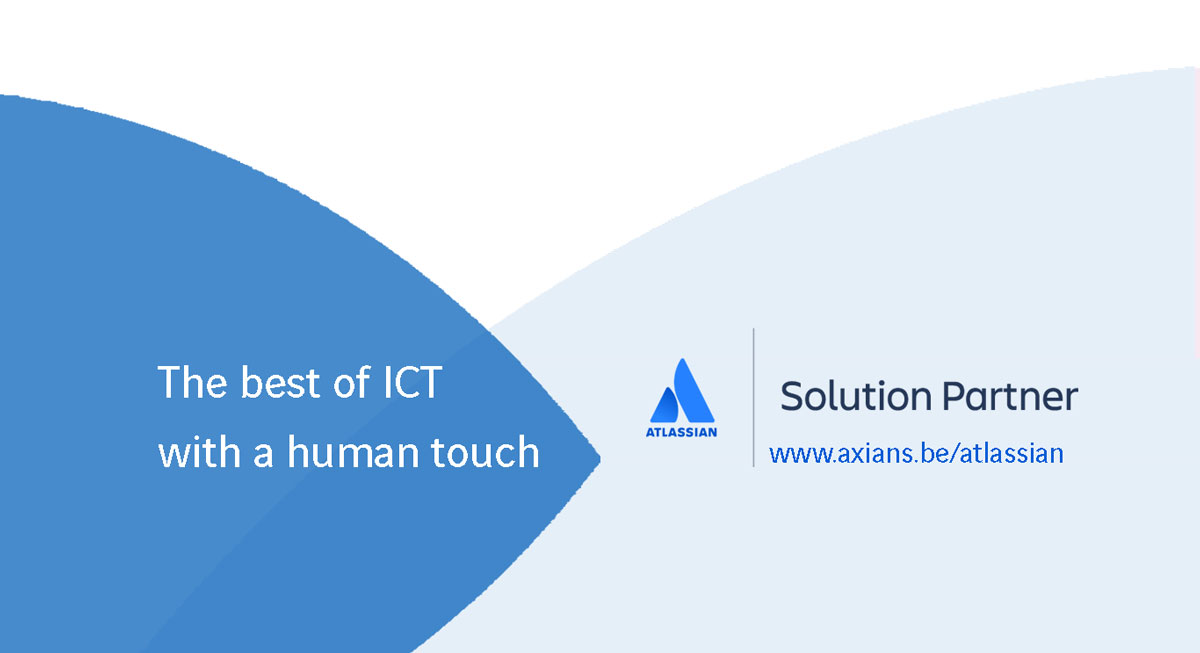 The best of ICT
with a human touch

ATLASSIAN

Solution Partner

www.axians.be/atlassian